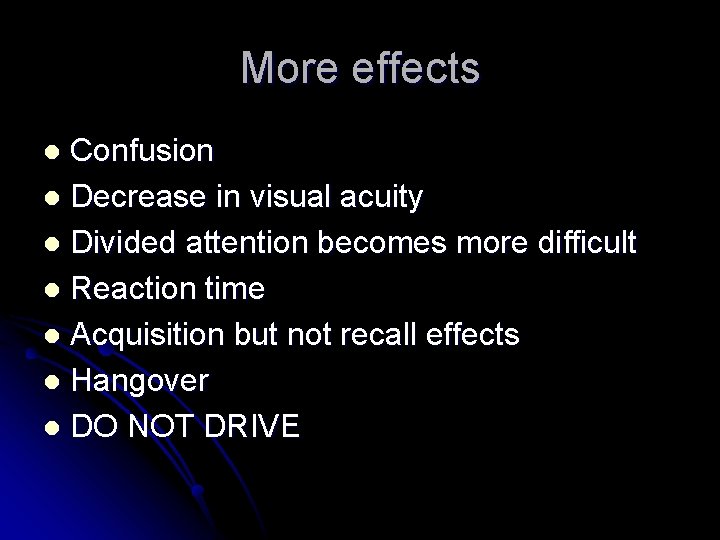 More effects

- Confusion
- Decrease in visual acuity
- Divided attention becomes more difficult
- Reaction time
- Acquisition but not recall effects
- Hangover
- DO NOT DRIVE